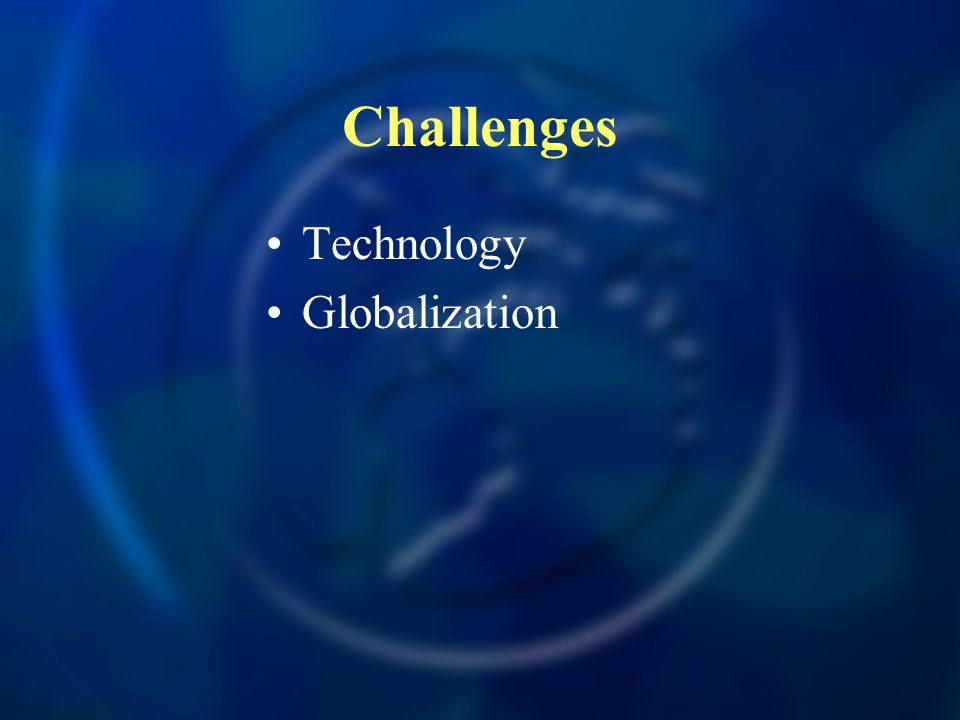 Challenges

• Technology
• Globalization